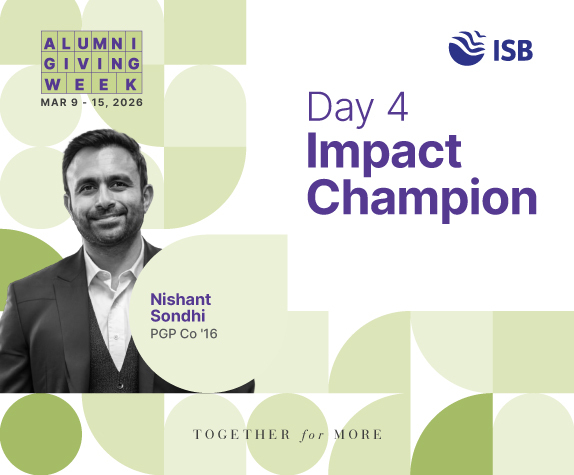 ALUMNI
GIVING
WEEK
MAR 9 - 15, 2026

ISB

Day 4
Impact Champion

Nishant Sondhi
PGP Co '16

TOGETHER for MORE